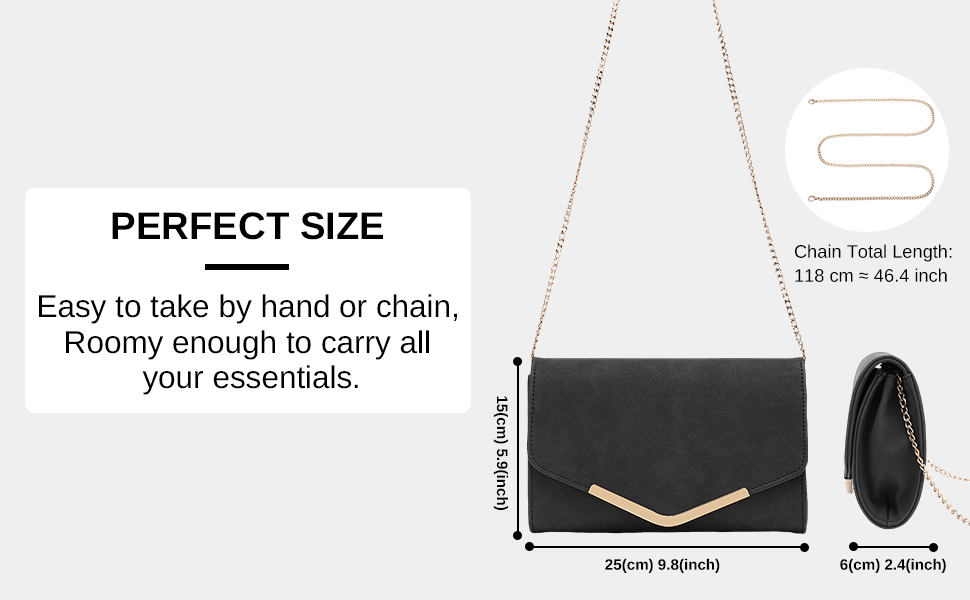 PERFECT SIZE

Easy to take by hand or chain, Roomy enough to carry all your essentials.

Chain Total Length:
118 cm ≈ 46.4 inch

15(cm) 5.9(inch)

25(cm) 9.8(inch)

6(cm) 2.4(inch)